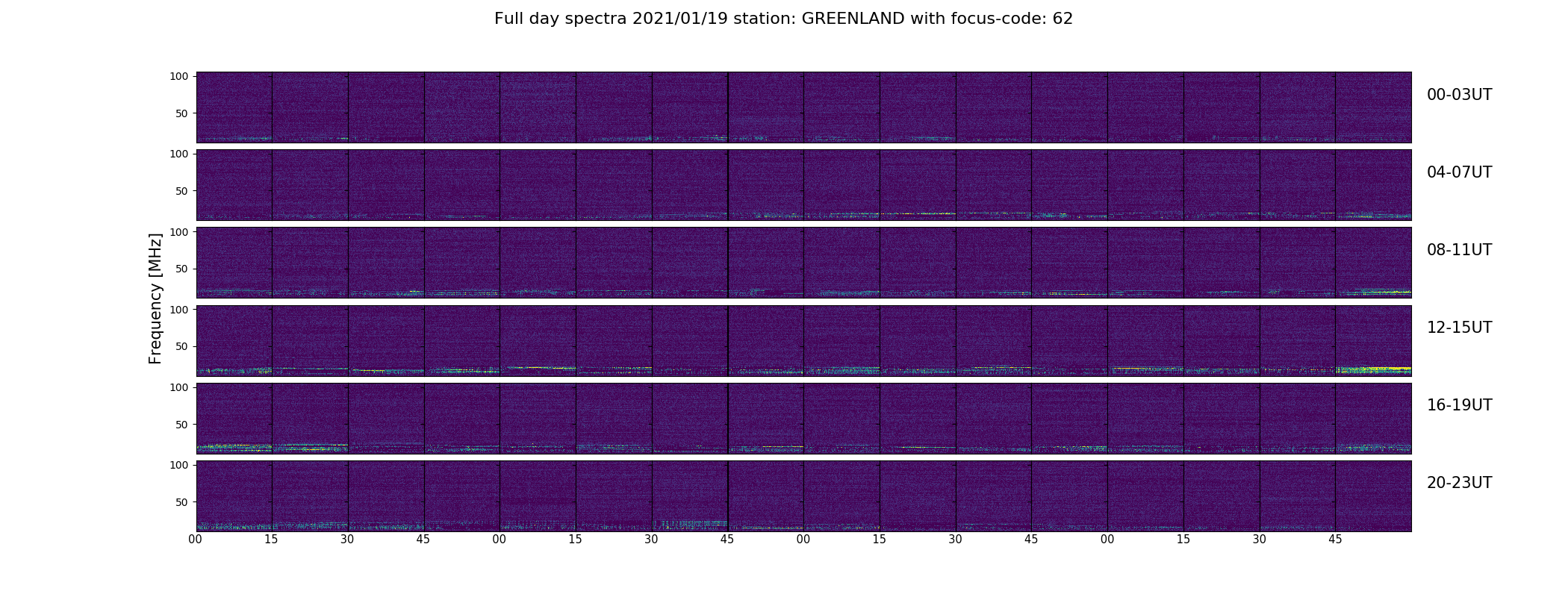 Full day spectra 2021/01/19 station: GREENLAND with focus-code: 62

Frequency [MHz]

100
50
00-03UT

100
50
04-07UT

100
50
08-11UT

100
50
12-15UT

100
50
16-19UT

100
50
20-23UT

00 15 30 45 00 15 30 45 00 15 30 45 00 15 30 45